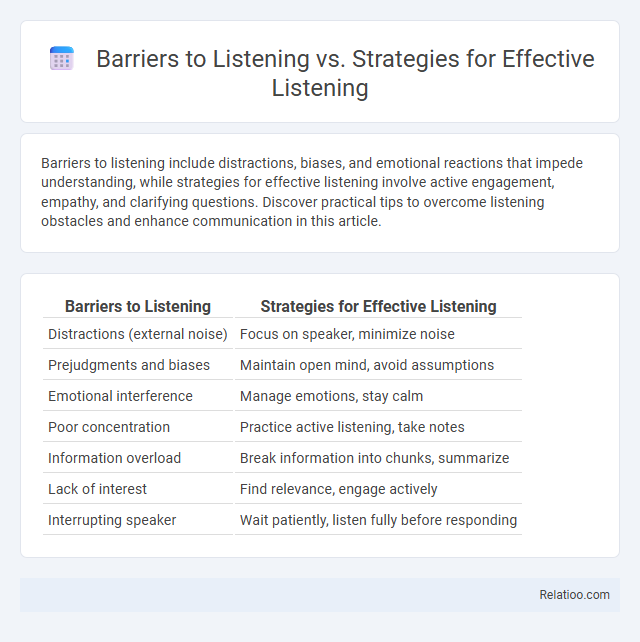 Barriers to Listening vs. Strategies for Effective Listening

Barriers to listening include distractions, biases, and emotional reactions that impede understanding, while strategies for effective listening involve active engagement, empathy, and clarifying questions. Discover practical tips to overcome listening obstacles and enhance communication in this article.

| Barriers to Listening | Strategies for Effective Listening |
|---|---|
| Distractions (external noise) | Focus on speaker, minimize noise |
| Prejudgments and biases | Maintain open mind, avoid assumptions |
| Emotional interference | Manage emotions, stay calm |
| Poor concentration | Practice active listening, take notes |
| Information overload | Break information into chunks, summarize |
| Lack of interest | Find relevance, engage actively |
| Interrupting speaker | Wait patiently, listen fully before responding |

Relatioo.com